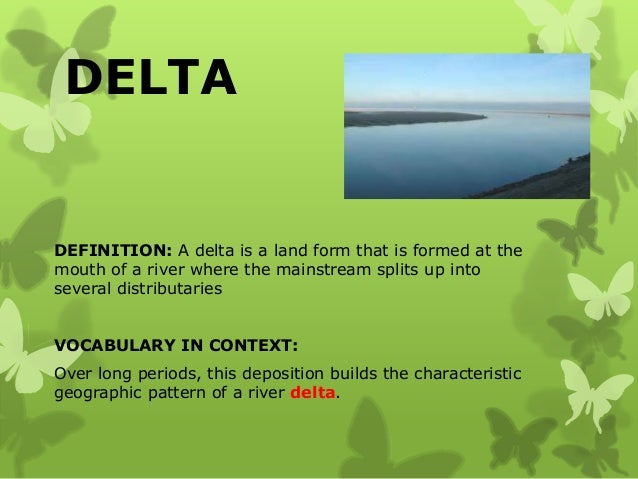 DELTA

DEFINITION: A delta is a land form that is formed at the mouth of a river where the mainstream splits up into several distributaries

VOCABULARY IN CONTEXT:

Over long periods, this deposition builds the characteristic geographic pattern of a river delta.